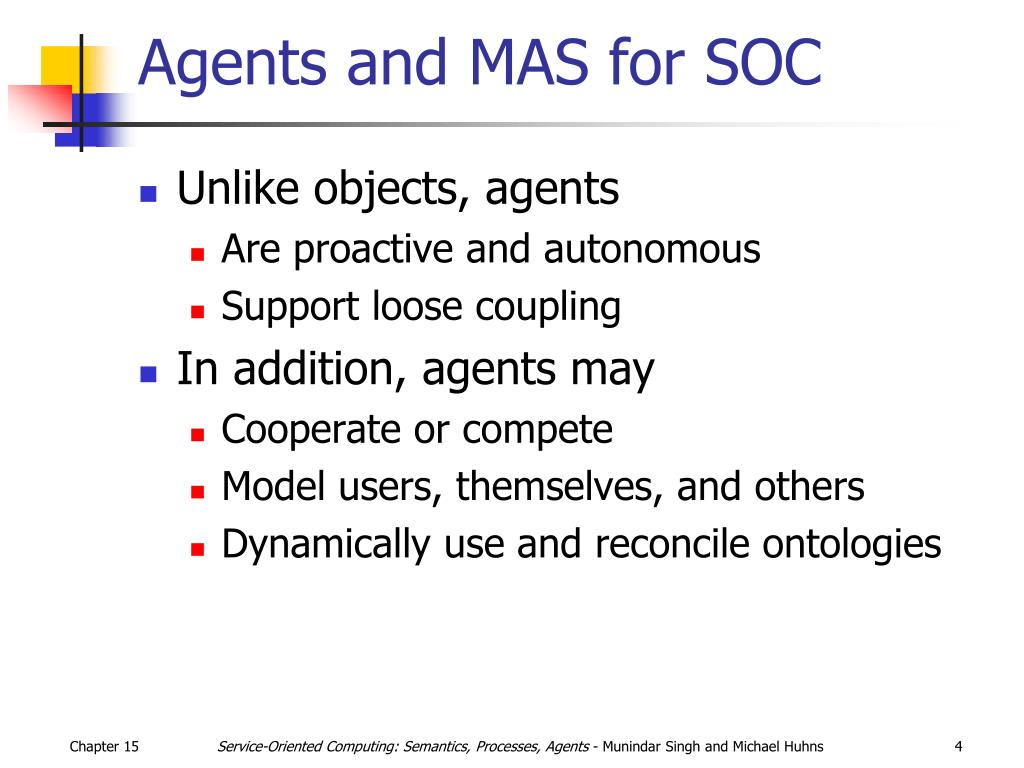 Agents and MAS for SOC

- Unlike objects, agents
  - Are proactive and autonomous
  - Support loose coupling
- In addition, agents may
  - Cooperate or compete
  - Model users, themselves, and others
  - Dynamically use and reconcile ontologies

Chapter 15

Service-Oriented Computing: Semantics, Processes, Agents - Munindar Singh and Michael Huhns

4